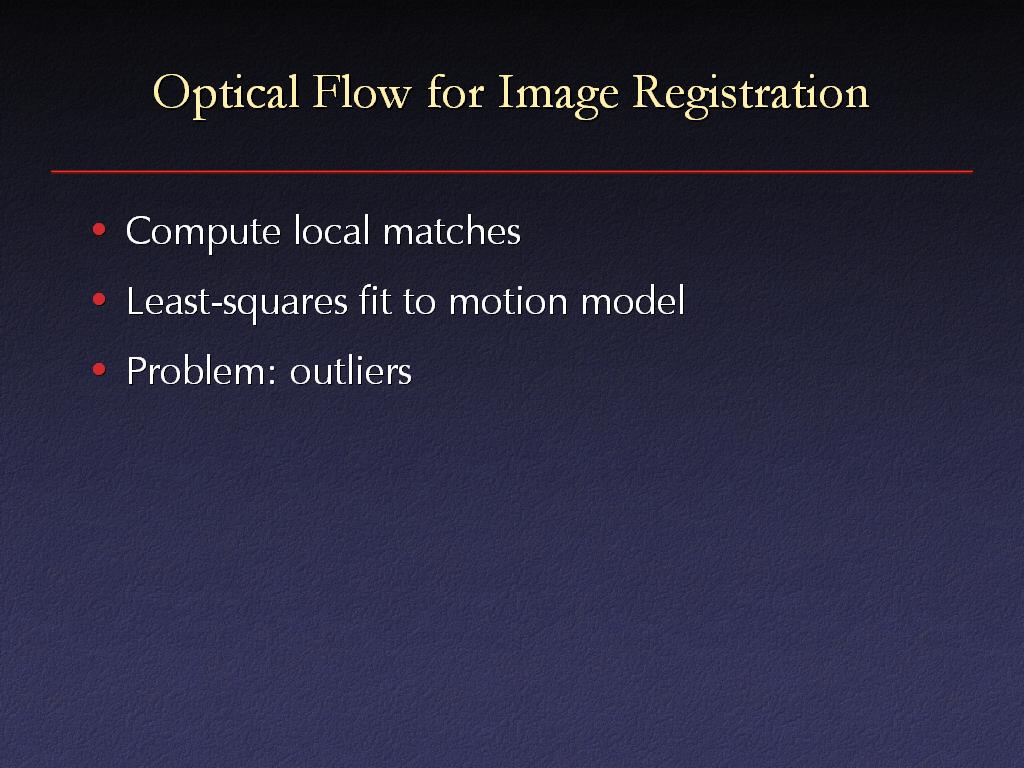 Optical Flow for Image Registration

• Compute local matches
• Least-squares fit to motion model
• Problem: outliers